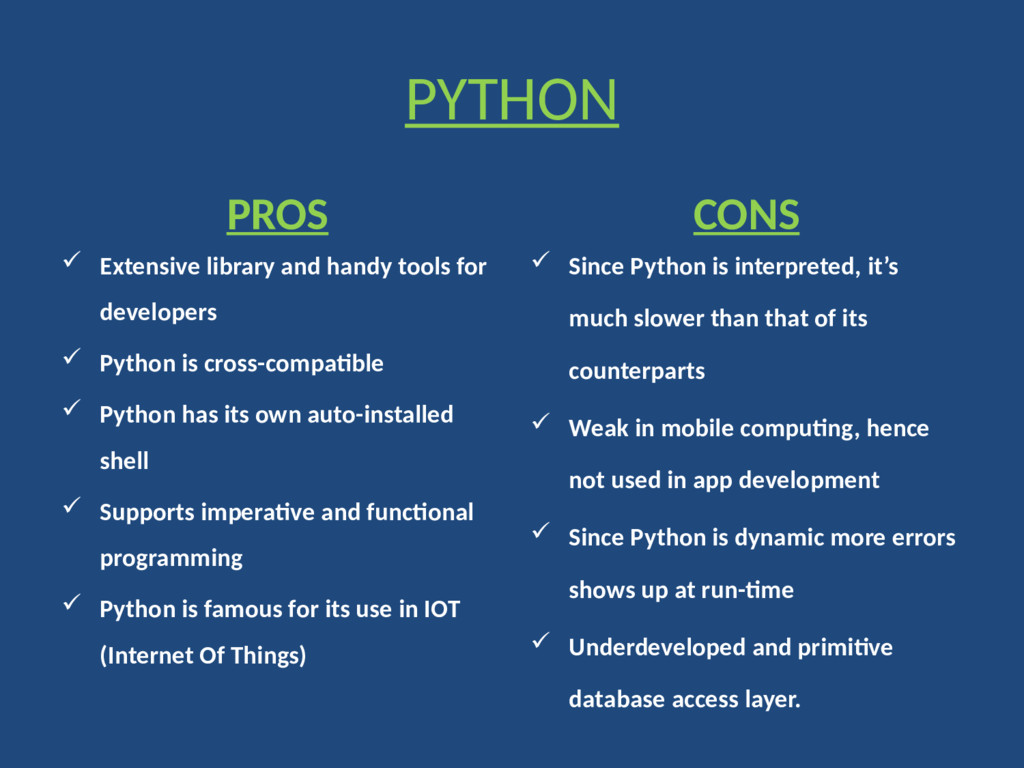 PYTHON

PROS

✓ Extensive library and handy tools for developers

✓ Python is cross-compatible

✓ Python has its own auto-installed shell

✓ Supports imperative and functional programming

✓ Python is famous for its use in IOT (Internet Of Things)

CONS

✓ Since Python is interpreted, it's much slower than that of its counterparts

✓ Weak in mobile computing, hence not used in app development

✓ Since Python is dynamic more errors shows up at run-time

✓ Underdeveloped and primitive database access layer.